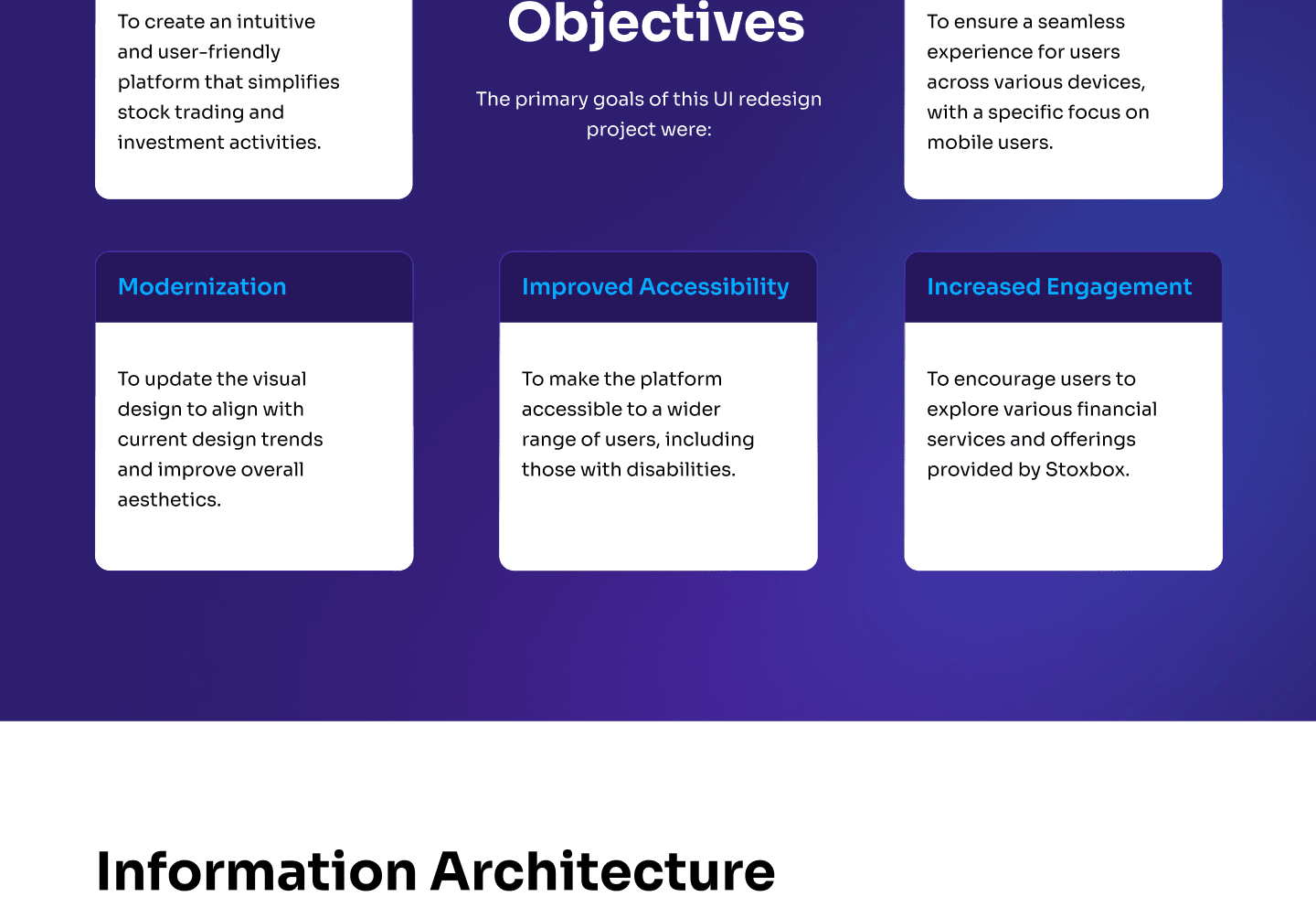 To create an intuitive and user-friendly platform that simplifies stock trading and investment activities.

Objectives

The primary goals of this UI redesign project were:

To ensure a seamless experience for users across various devices, with a specific focus on mobile users.

Modernization

To update the visual design to align with current design trends and improve overall aesthetics.

Improved Accessibility

To make the platform accessible to a wider range of users, including those with disabilities.

Increased Engagement

To encourage users to explore various financial services and offerings provided by Stoxbox.

Information Architecture